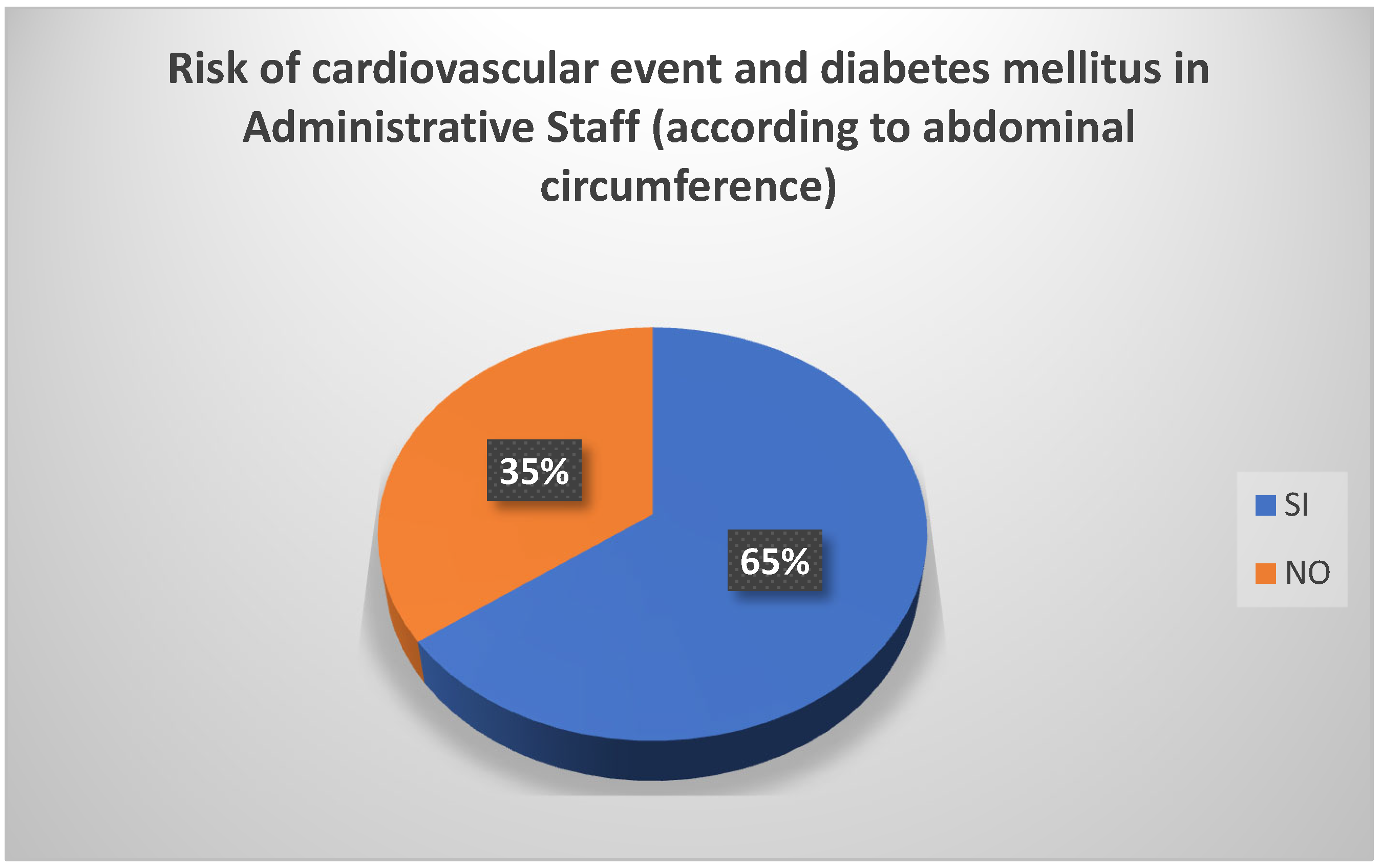 Risk of cardiovascular event and diabetes mellitus in Administrative Staff (according to abdominal circumference)

35%

65%

SI

NO